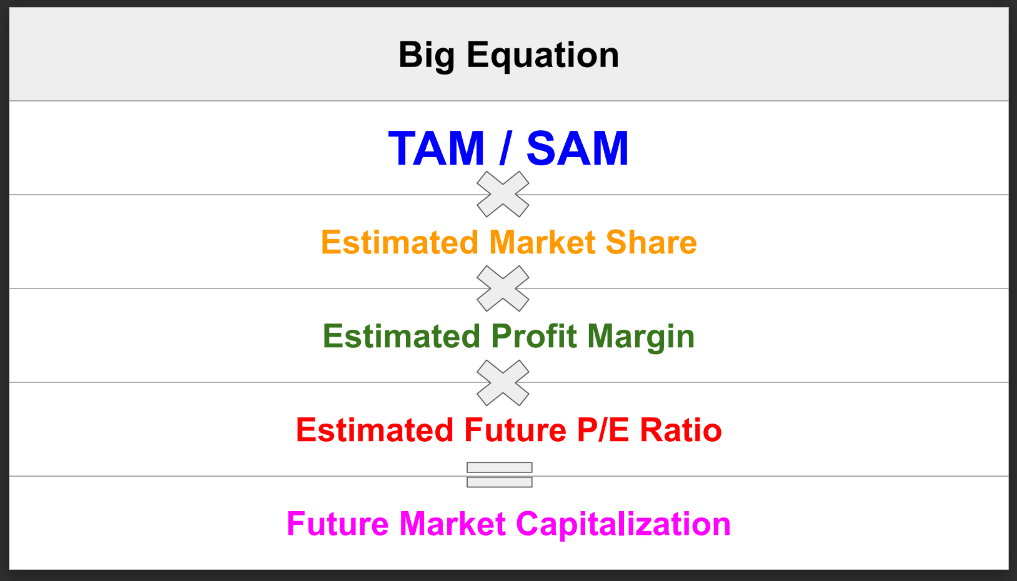 Big Equation

TAM / SAM

Estimated Market Share

Estimated Profit Margin

Estimated Future P/E Ratio

Future Market Capitalization